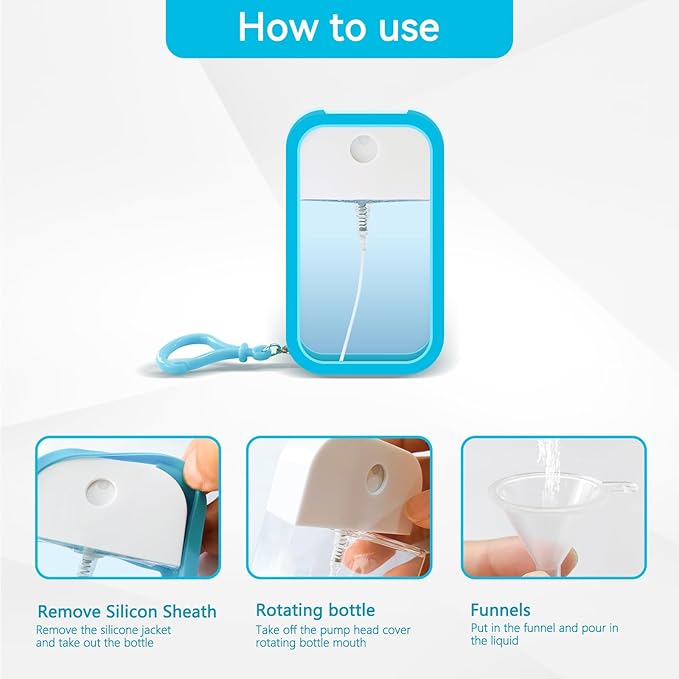 How to use

Remove Silicon Sheath
Remove the silicone jacket and take out the bottle

Rotating bottle
Take off the pump head cover rotating bottle mouth

Funnels
Put in the funnel and pour in the liquid